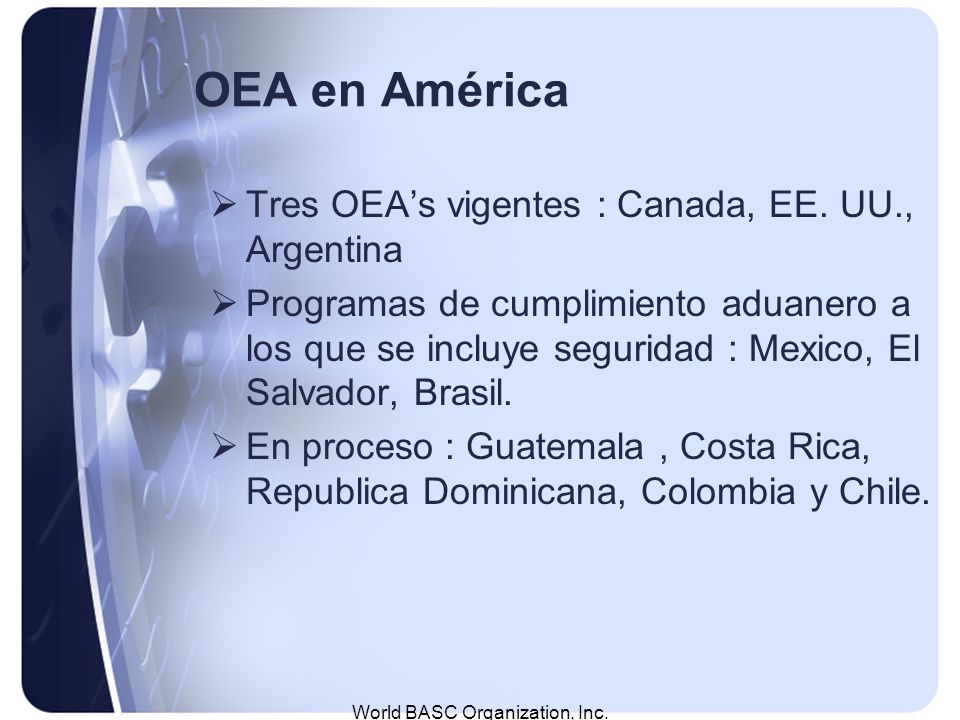 OEA en América

➢ Tres OEA’s vigentes : Canada, EE. UU., Argentina

➢ Programas de cumplimiento aduanero a los que se incluye seguridad : Mexico, El Salvador, Brasil.

➢ En proceso : Guatemala , Costa Rica, Republica Dominicana, Colombia y Chile.

World BASC Organization, Inc.